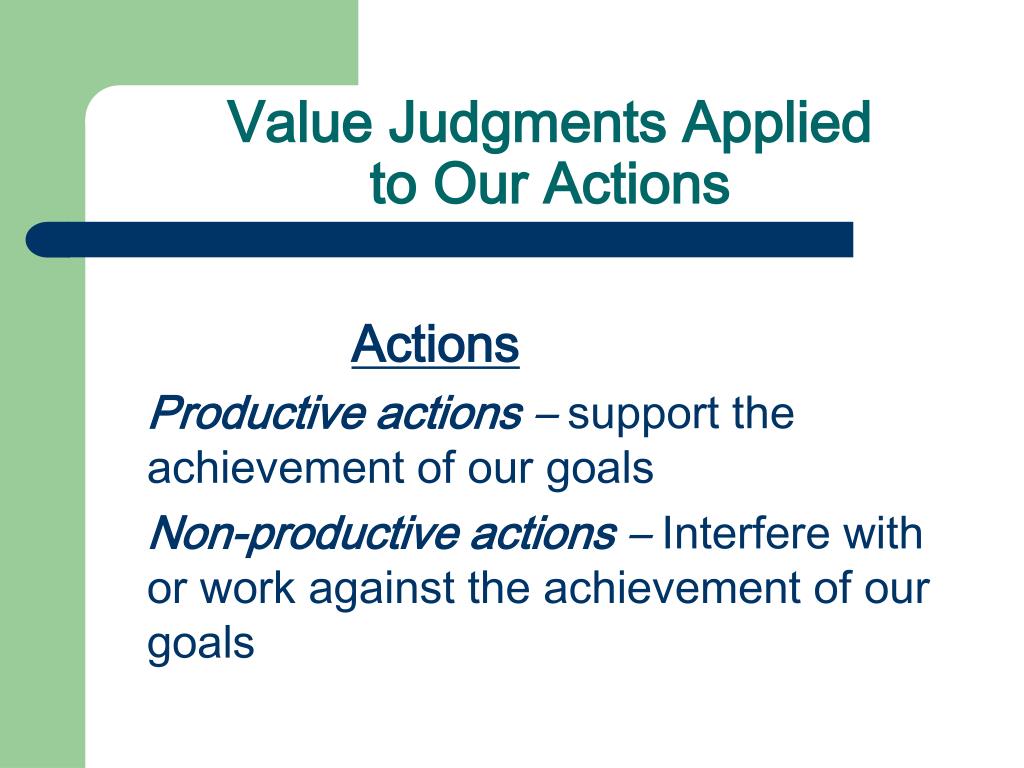 Value Judgments Applied to Our Actions

Actions

Productive actions – support the achievement of our goals

Non-productive actions – Interfere with or work against the achievement of our goals